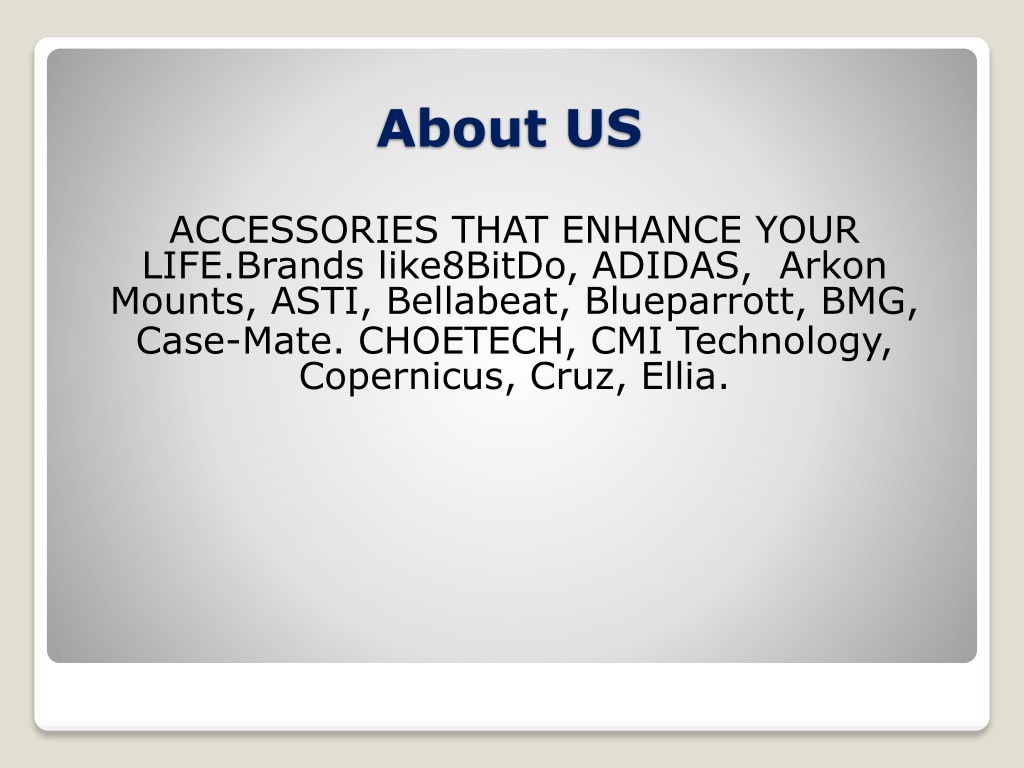 About US

ACCESSORIES THAT ENHANCE YOUR LIFE.Brands like8BitDo, ADIDAS, Arkon Mounts, ASTI, Bellabeat, Blueparrott, BMG, Case-Mate. CHOETECH, CMI Technology, Copernicus, Cruz, Ellia.